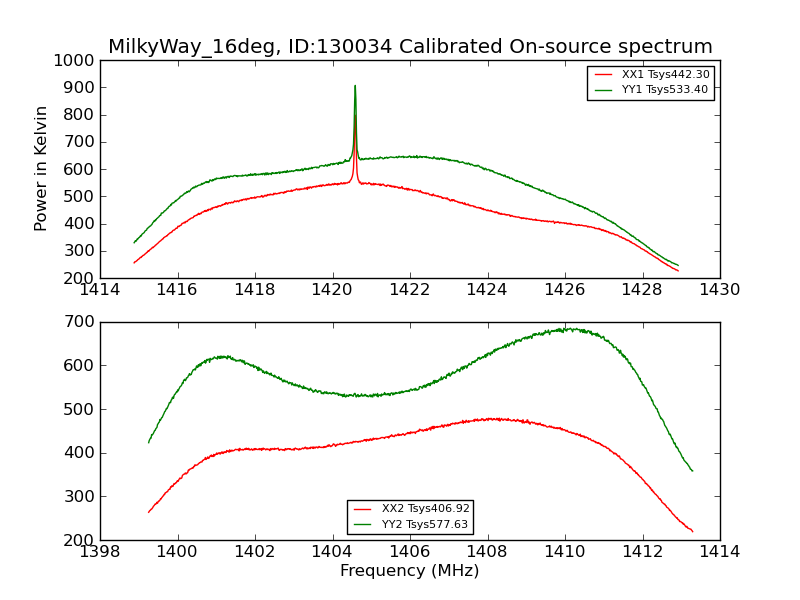 MilkyWay_16deg, ID:130034 Calibrated On-source spectrum

Power in Kelvin

1000
900
800
700
600
500
400
300
200

XX1 Tsys442.30
YY1 Tsys533.40

1414 1416 1418 1420 1422 1424 1426 1428 1430

700
600
500
400
300
200

XX2 Tsys406.92
YY2 Tsys577.63

1398 1400 1402 1404 1406 1408 1410 1412 1414

Frequency (MHz)